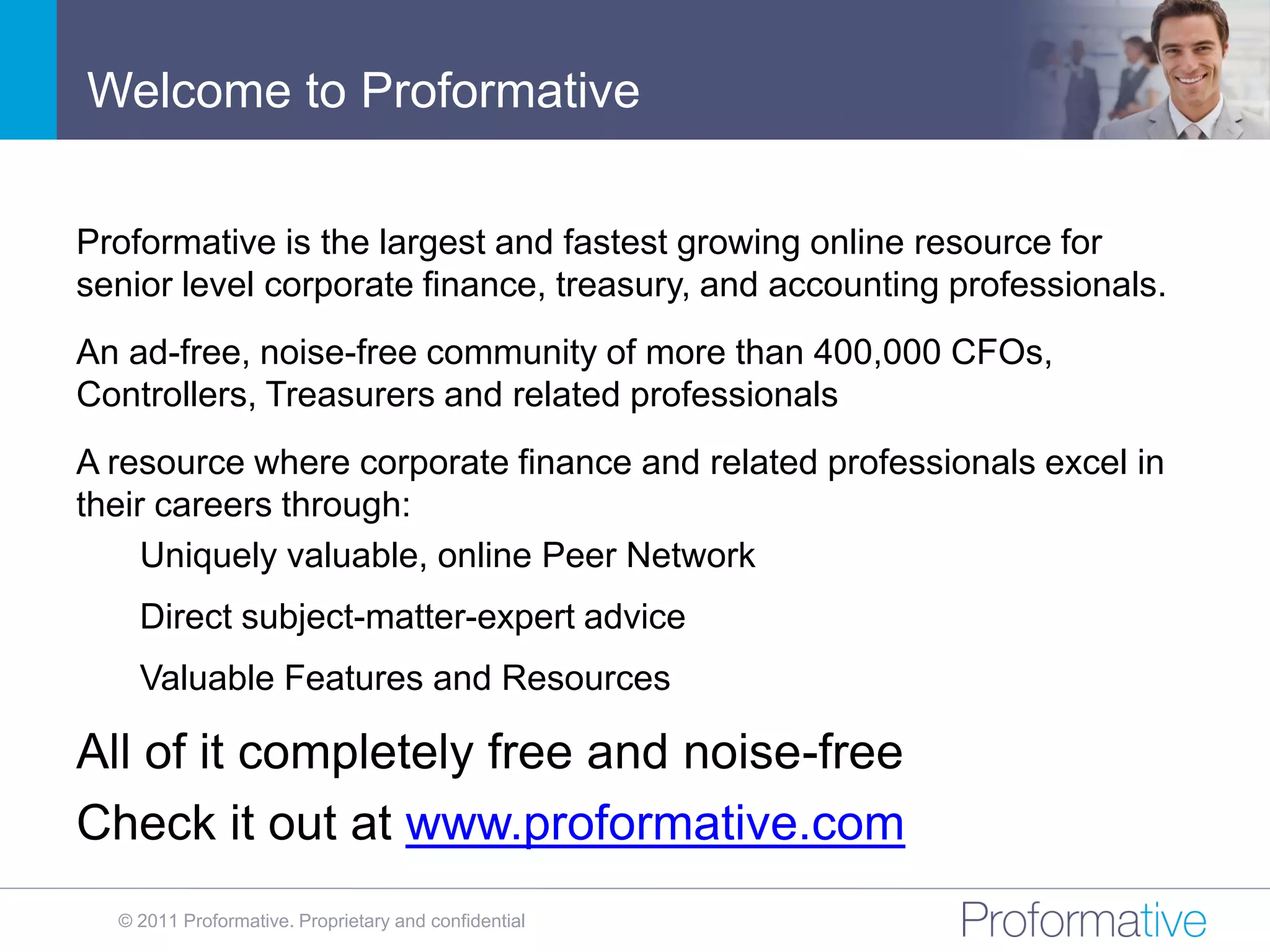 Welcome to Proformative

Proformative is the largest and fastest growing online resource for senior level corporate finance, treasury, and accounting professionals.

An ad-free, noise-free community of more than 400,000 CFOs, Controllers, Treasurers and related professionals

A resource where corporate finance and related professionals excel in their careers through:

Uniquely valuable, online Peer Network

Direct subject-matter-expert advice

Valuable Features and Resources

All of it completely free and noise-free

Check it out at www.proformative.com

© 2011 Proformative. Proprietary and confidential

Proformative